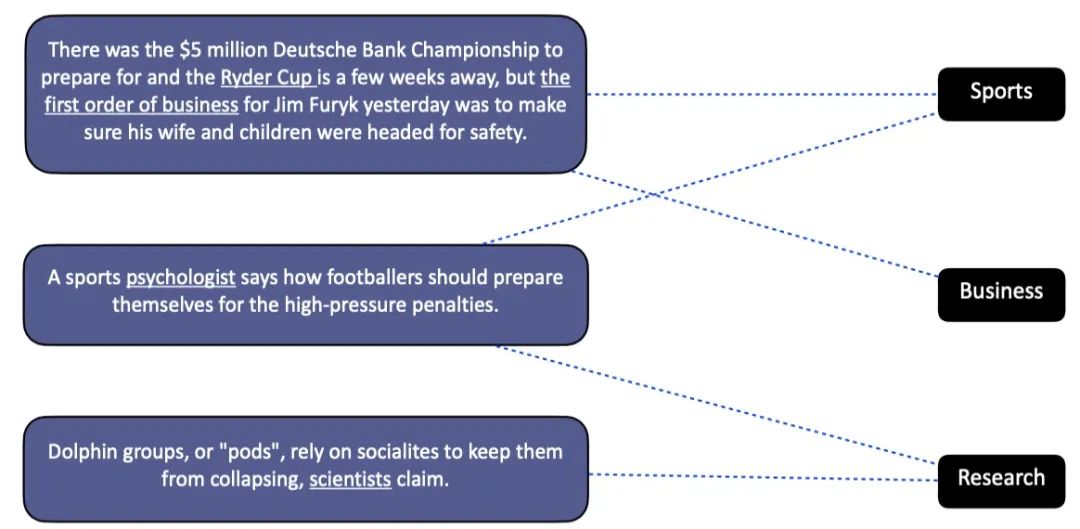 There was the $5 million Deutsche Bank Championship to prepare for and the Ryder Cup is a few weeks away, but the first order of business for Jim Furyk yesterday was to make sure his wife and children were headed for safety.

A sports psychologist says how footballers should prepare themselves for the high-pressure penalties.

Dolphin groups, or "pods", rely on socialites to keep them from collapsing, scientists claim.

Sports

Business

Research